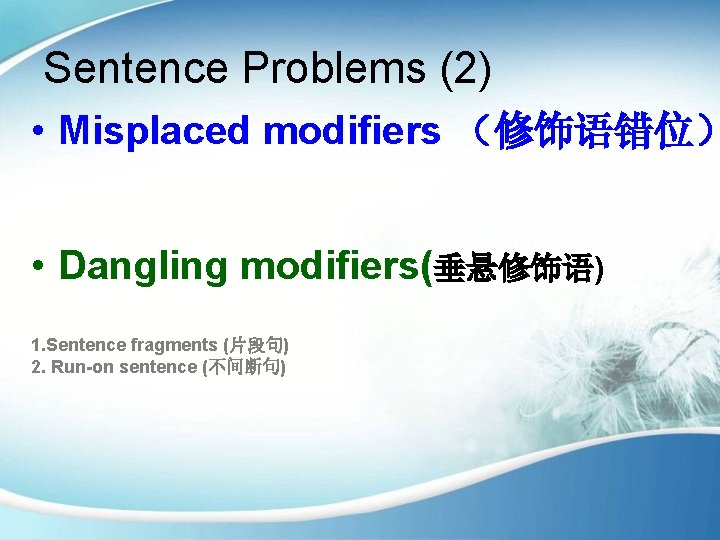 Sentence Problems (2)

• Misplaced modifiers （修饰语错位）

• Dangling modifiers(垂悬修饰语)

1.Sentence fragments (片段句)
2. Run-on sentence (不间断句)